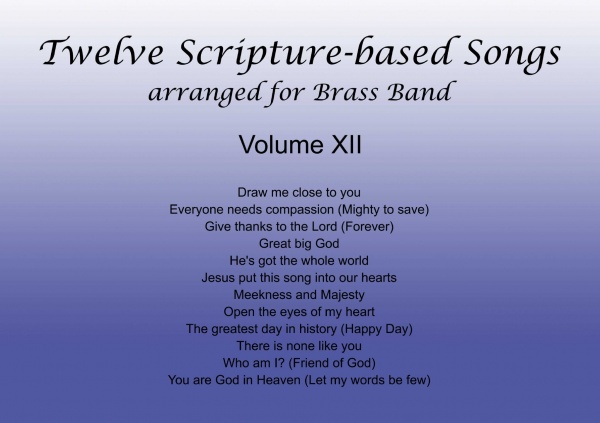 Twelve Scripture-based Songs
arranged for Brass Band

Volume XII

Draw me close to you
Everyone needs compassion (Mighty to save)
Give thanks to the Lord (Forever)
Great big God
He's got the whole world
Jesus put this song into our hearts
Meekness and Majesty
Open the eyes of my heart
The greatest day in history (Happy Day)
There is none like you
Who am I? (Friend of God)
You are God in Heaven (Let my words be few)